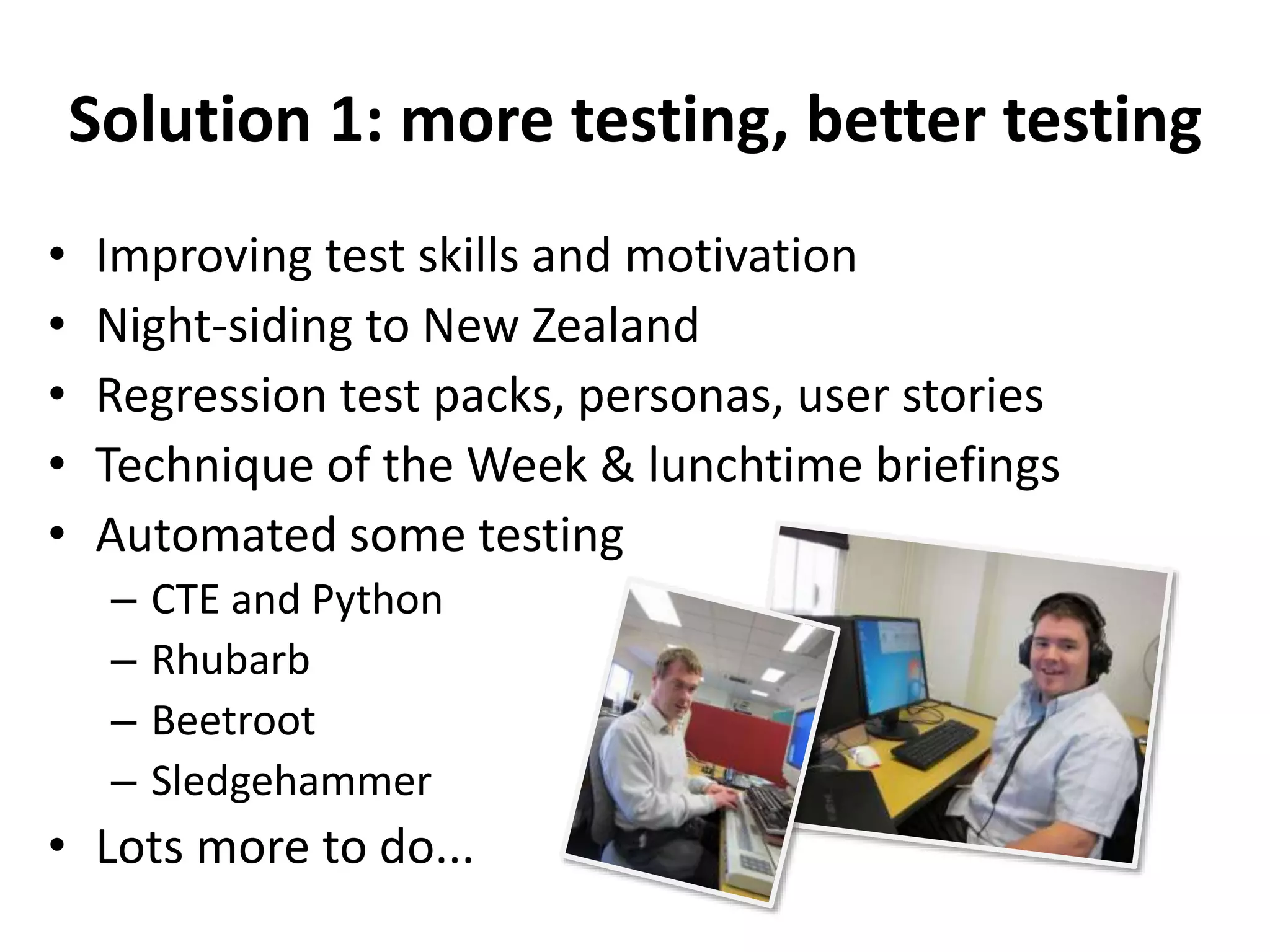 Solution 1: more testing, better testing

• Improving test skills and motivation
• Night-siding to New Zealand
• Regression test packs, personas, user stories
• Technique of the Week & lunchtime briefings
• Automated some testing
  – CTE and Python
  – Rhubarb
  – Beetroot
  – Sledgehammer
• Lots more to do...